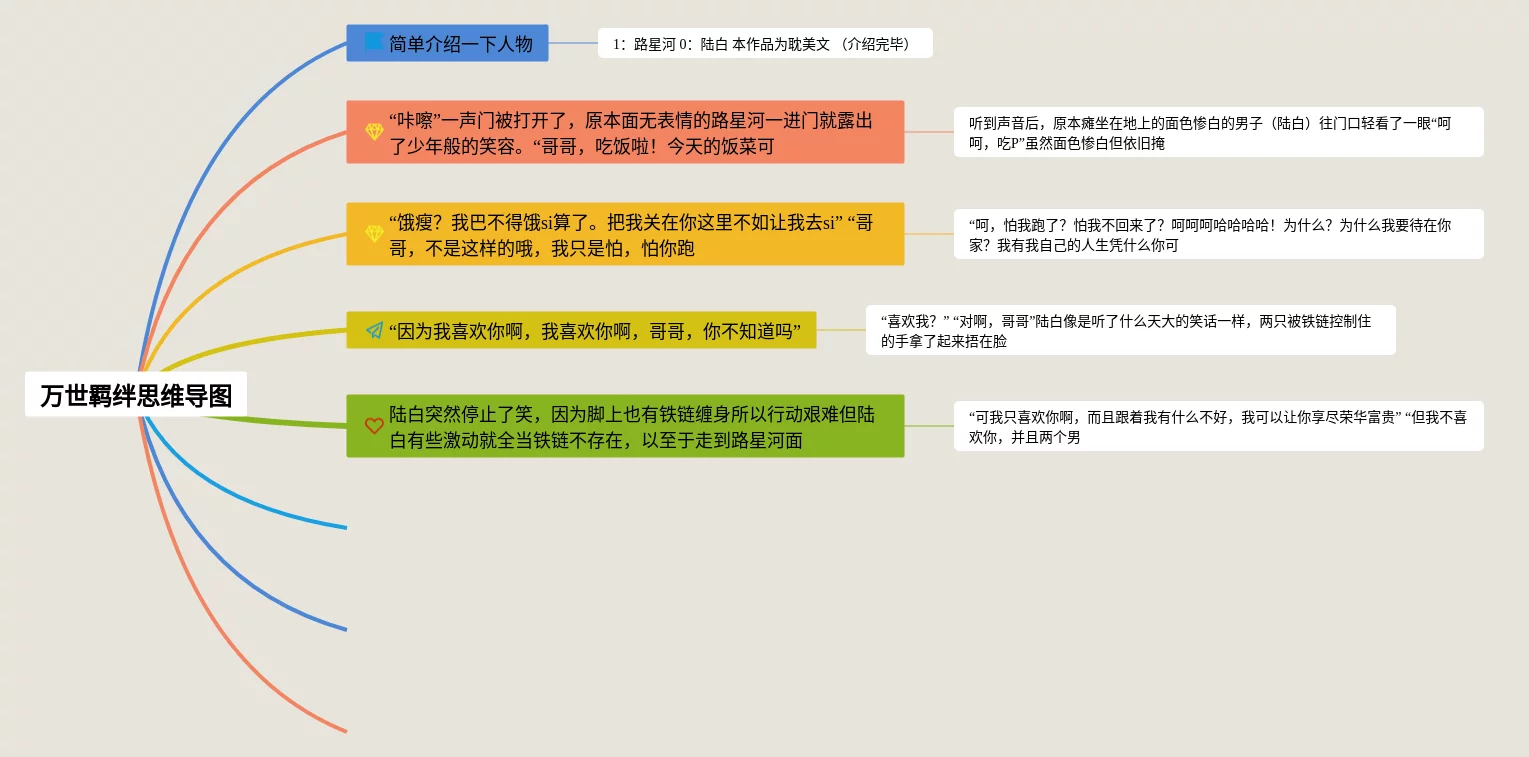 万世羁绊思维导图

简单介绍一下人物

1：路星河 0：陆白 本作品为耽美文 （介绍完毕）

“咔嚓”一声门被打开了，原本面无表情的路星河一进门就露出了少年般的笑容。“哥哥，吃饭啦！今天的饭菜可

听到声音后，原本瘫坐在地上的面色惨白的男子（陆白）往门口轻看了一眼“呵呵，吃P”虽然面色惨白但依旧掩

“饿瘦？我巴不得饿si算了。把我关在你这里不如让我去si” “哥哥，不是这样的哦，我只是怕，怕你跑

“呵，怕我跑了？怕我不回来了？呵呵呵哈哈哈哈！为什么？为什么我要待在你家？我有我自己的人生凭什么你可

“因为我喜欢你啊，我喜欢你啊，哥哥，你不知道吗”

“喜欢我？” “对啊，哥哥”陆白像是听了什么天大的笑话一样，两只被铁链控制住的手拿了起来捂在脸

陆白突然停止了笑，因为脚上也有铁链缠身所以行动艰难但陆白有些激动就全当铁链不存在，以至于走到路星河面

“可我只喜欢你啊，而且跟着我有什么不好，我可以让你享尽荣华富贵” “但我不喜欢你，并且两个男